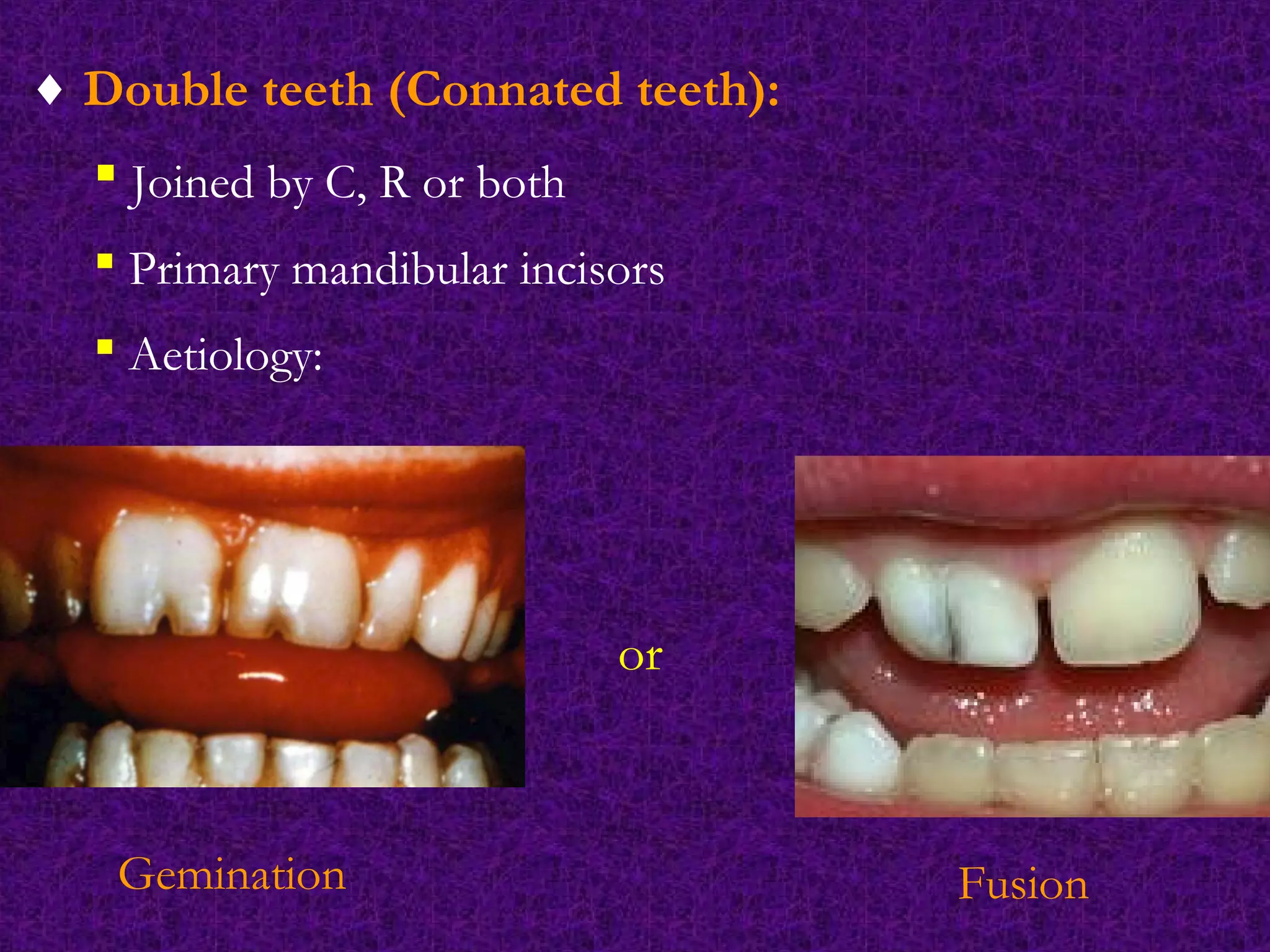 ♦ Double teeth (Connated teeth):

▪ Joined by C, R or both

▪ Primary mandibular incisors

▪ Aetiology:

or

Gemination

Fusion